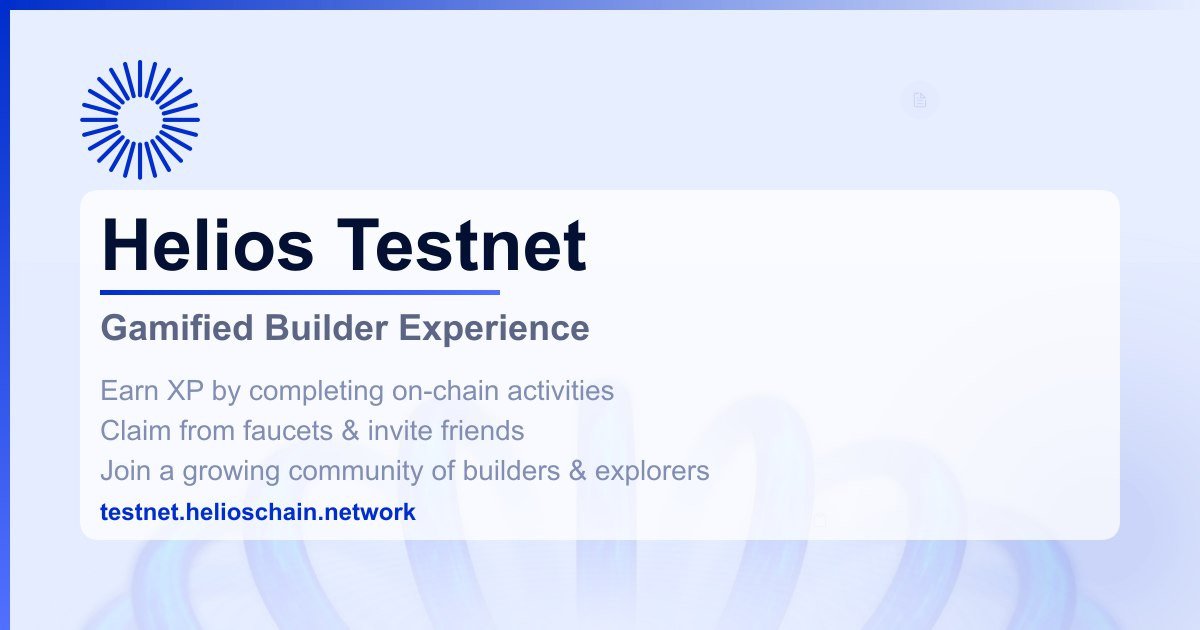 Helios Testnet

Gamified Builder Experience

Earn XP by completing on-chain activities
Claim from faucets & invite friends
Join a growing community of builders & explorers

testnet.helioschain.network